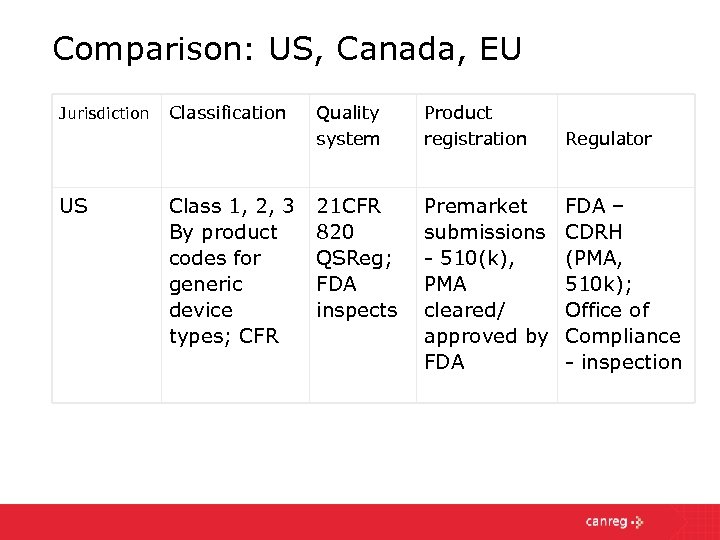 Comparison: US, Canada, EU

| Jurisdiction | Classification | Quality system | Product registration | Regulator |
|---|---|---|---|---|
| US | Class 1, 2, 3 By product codes for generic device types; CFR | 21CFR 820 QSReg; FDA inspects | Premarket submissions - 510(k), PMA cleared/ approved by FDA | FDA – CDRH (PMA, 510k); Office of Compliance - inspection |

canreg